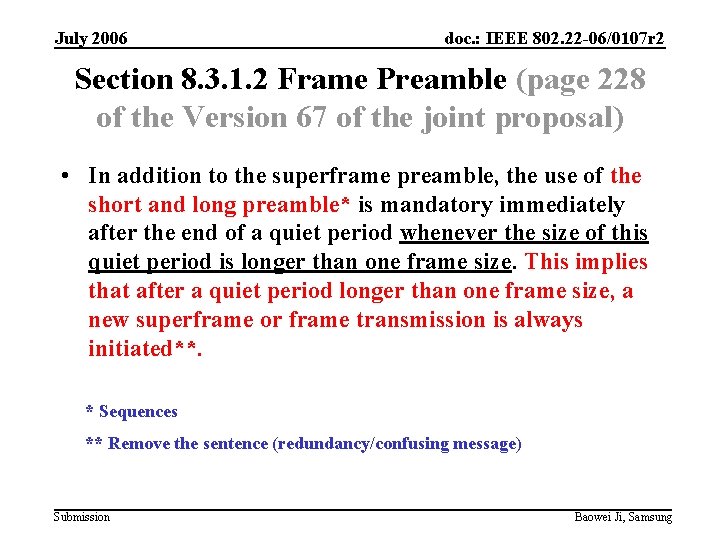 July 2006

doc.: IEEE 802.22-06/0107r2

Section 8.3.1.2 Frame Preamble (page 228 of the Version 67 of the joint proposal)

• In addition to the superframe preamble, the use of the short and long preamble* is mandatory immediately after the end of a quiet period whenever the size of this quiet period is longer than one frame size. This implies that after a quiet period longer than one frame size, a new superframe or frame transmission is always initiated**.

* Sequences

** Remove the sentence (redundancy/confusing message)

Submission

Baowei Ji, Samsung